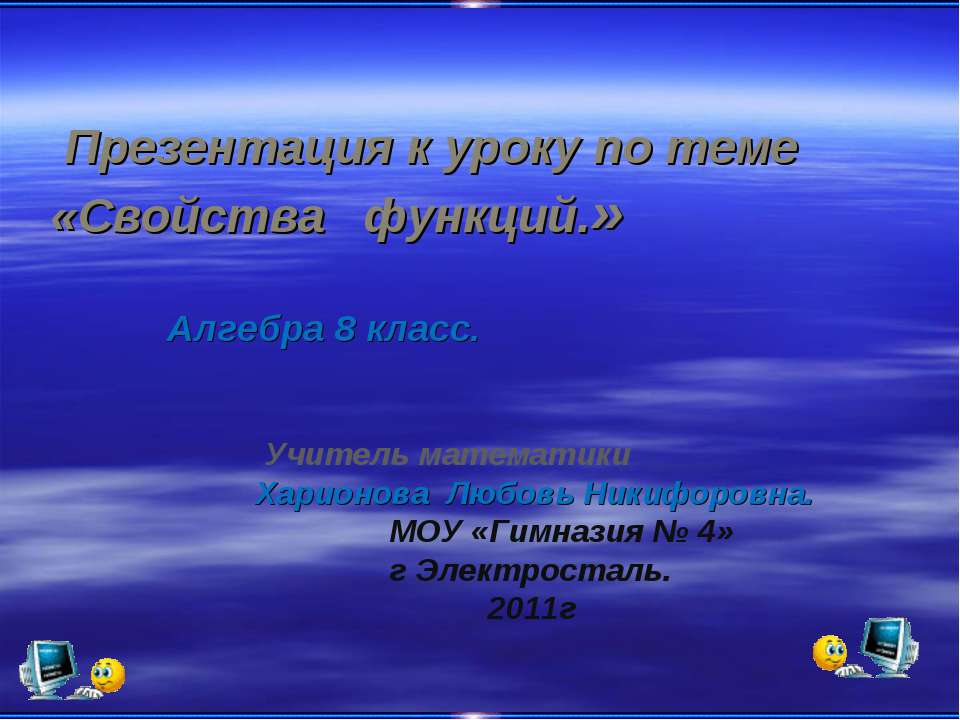 Презентация к уроку по теме «Свойства функций.»

Алгебра 8 класс.

Учитель математики
Харионова Любовь Никифоровна.
МОУ «Гимназия № 4»
г Электросталь.
2011г